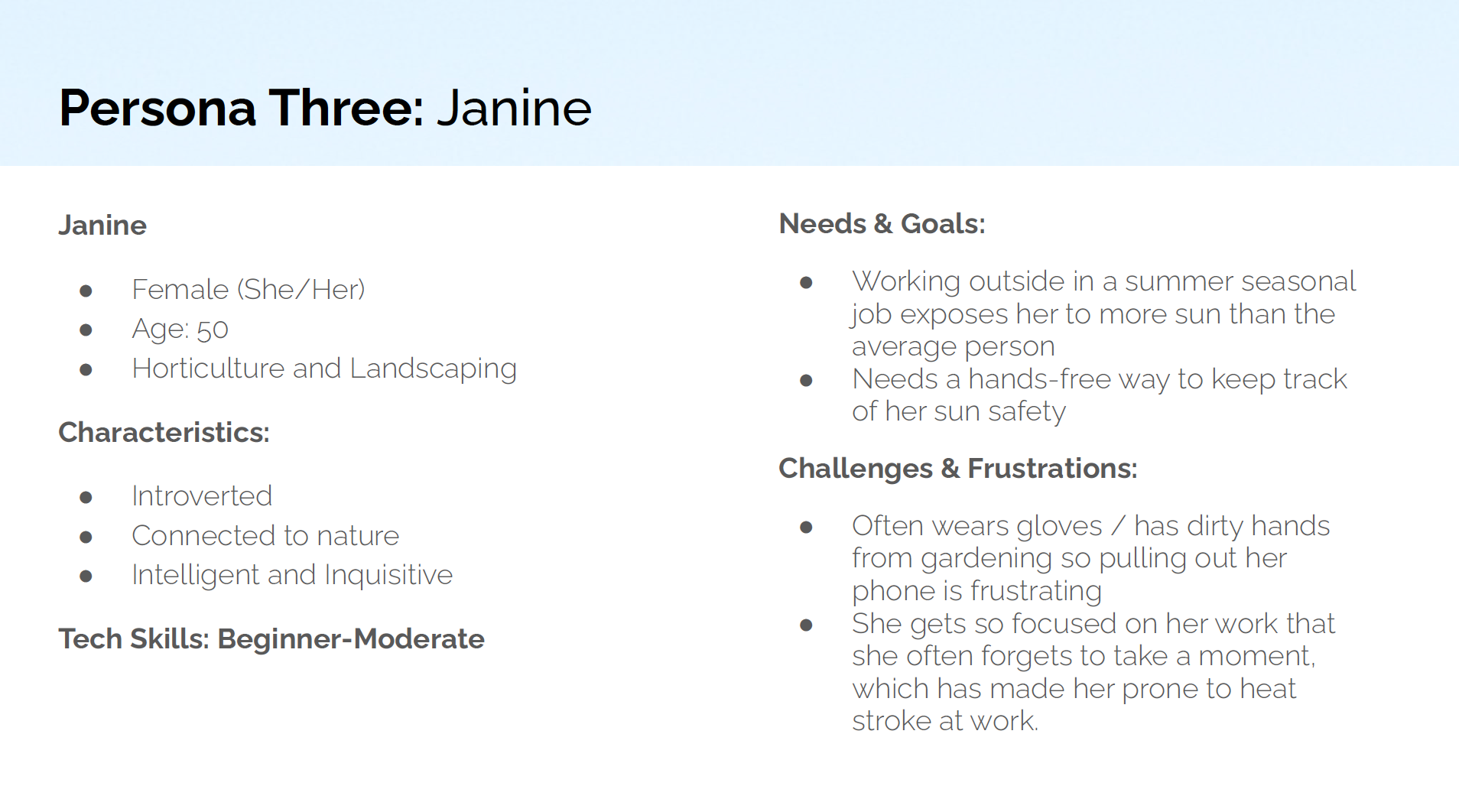 Persona Three: Janine

Janine

- Female (She/Her)
- Age: 50
- Horticulture and Landscaping

Characteristics:

- Introverted
- Connected to nature
- Intelligent and Inquisitive

Tech Skills: Beginner-Moderate

Needs & Goals:

- Working outside in a summer seasonal job exposes her to more sun than the average person
- Needs a hands-free way to keep track of her sun safety

Challenges & Frustrations:

- Often wears gloves / has dirty hands from gardening so pulling out her phone is frustrating
- She gets so focused on her work that she often forgets to take a moment, which has made her prone to heat stroke at work.